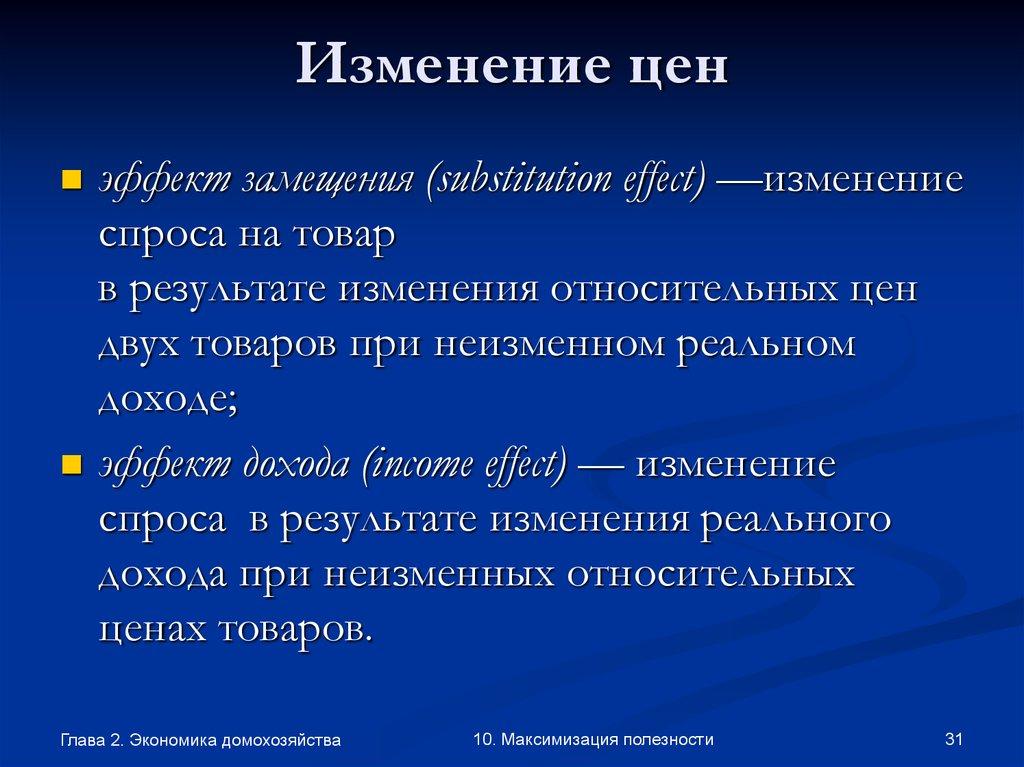 Изменение цен

эффект замещения (substitution effect) —изменение спроса на товар в результате изменения относительных цен двух товаров при неизменном реальном доходе;

эффект дохода (income effect) — изменение спроса  в результате изменения реального дохода при неизменных относительных ценах товаров.

Глава 2. Экономика домохозяйства

10. Максимизация полезности

31